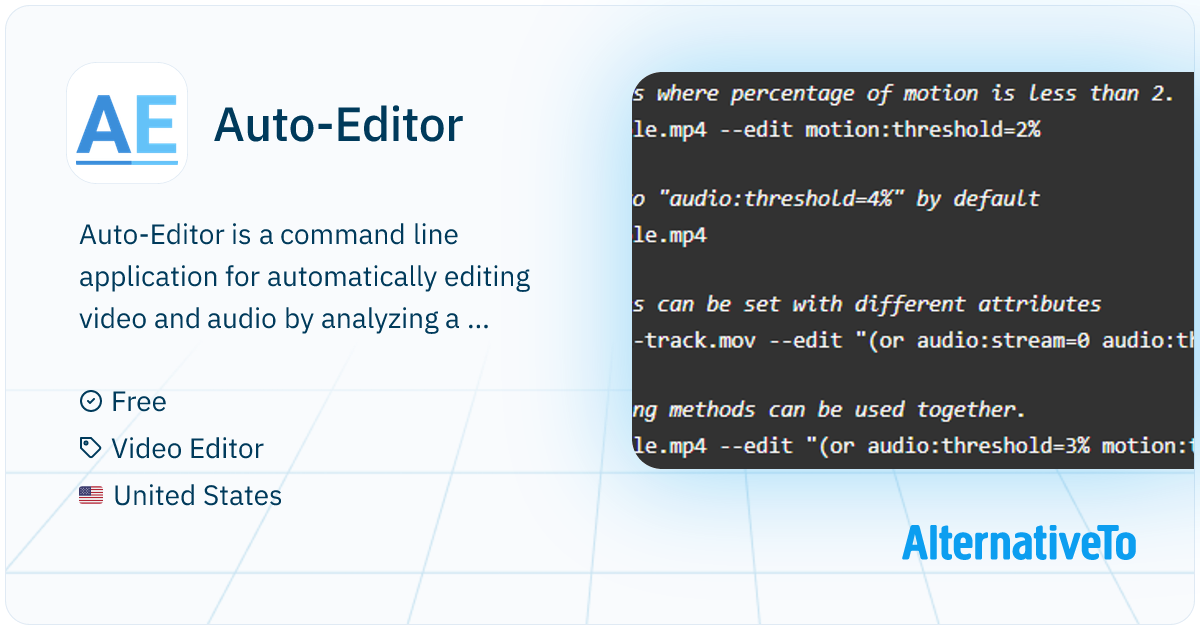 AE

Auto-Editor

Auto-Editor is a command line application for automatically editing video and audio by analyzing a ...

Free

Video Editor

United States

s where percentage of motion is less than 2.
le.mp4 --edit motion:threshold=2%

o "audio:threshold=4%" by default
le.mp4

s can be set with different attributes
-track.mov --edit "(or audio:stream=0 audio:th

ng methods can be used together.
le.mp4 --edit "(or audio:threshold=3% motion:t

AlternativeTo